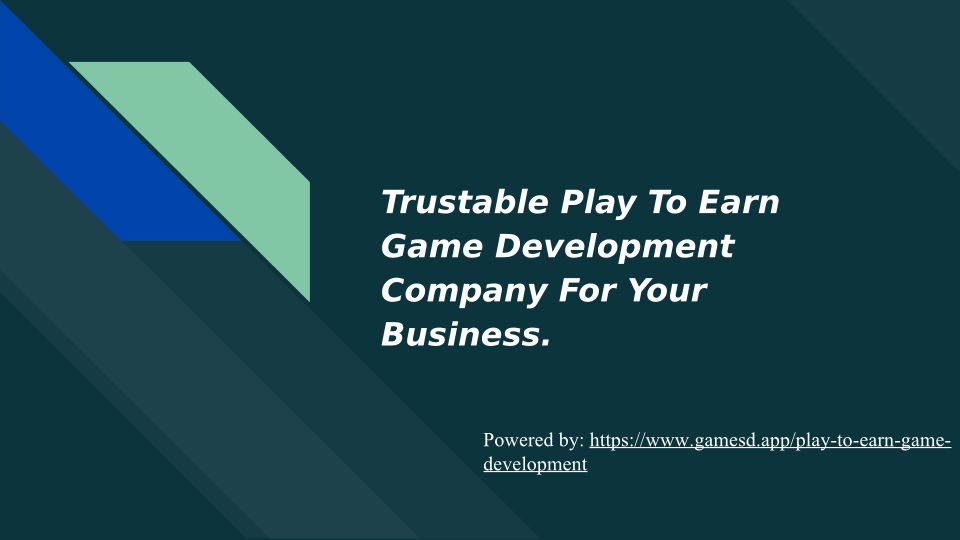 Trustable Play To Earn Game Development Company For Your Business.

Powered by: https://www.gamesd.app/play-to-earn-game-development